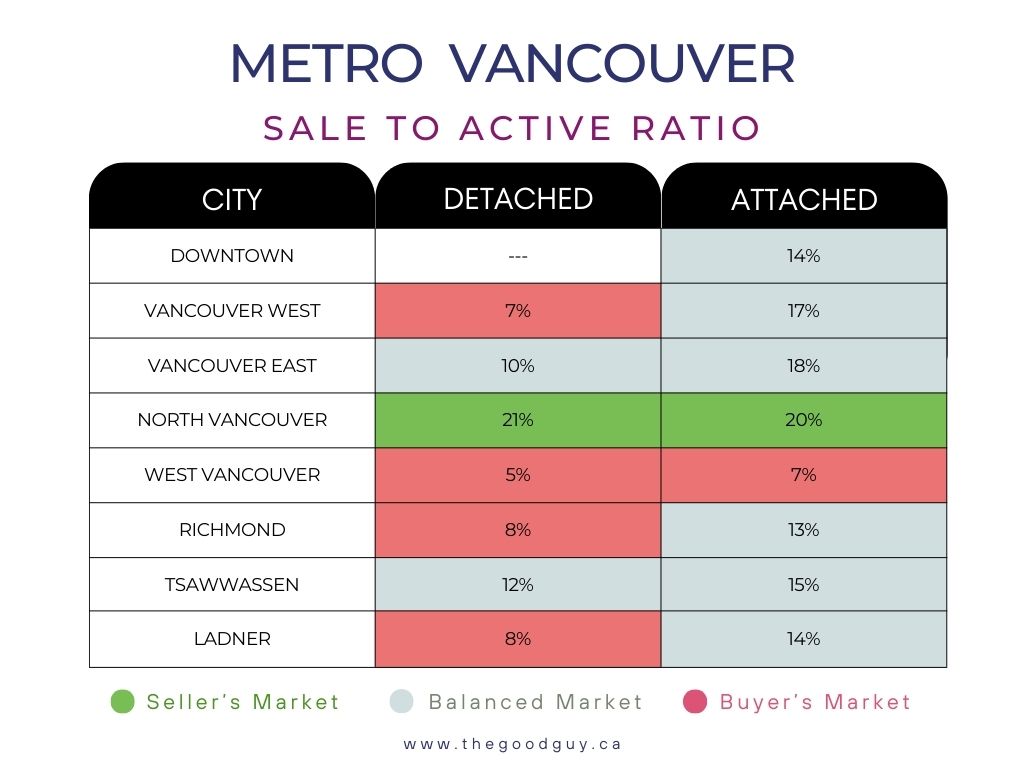 METRO VANCOUVER

SALE TO ACTIVE RATIO

| CITY | DETACHED | ATTACHED |
|---|---|---|
| DOWNTOWN | --- | 14% |
| VANCOUVER WEST | 7% | 17% |
| VANCOUVER EAST | 10% | 18% |
| NORTH VANCOUVER | 21% | 20% |
| WEST VANCOUVER | 5% | 7% |
| RICHMOND | 8% | 13% |
| TSAWWASSEN | 12% | 15% |
| LADNER | 8% | 14% |

Seller's Market Balanced Market Buyer's Market

www.thegoodguy.ca